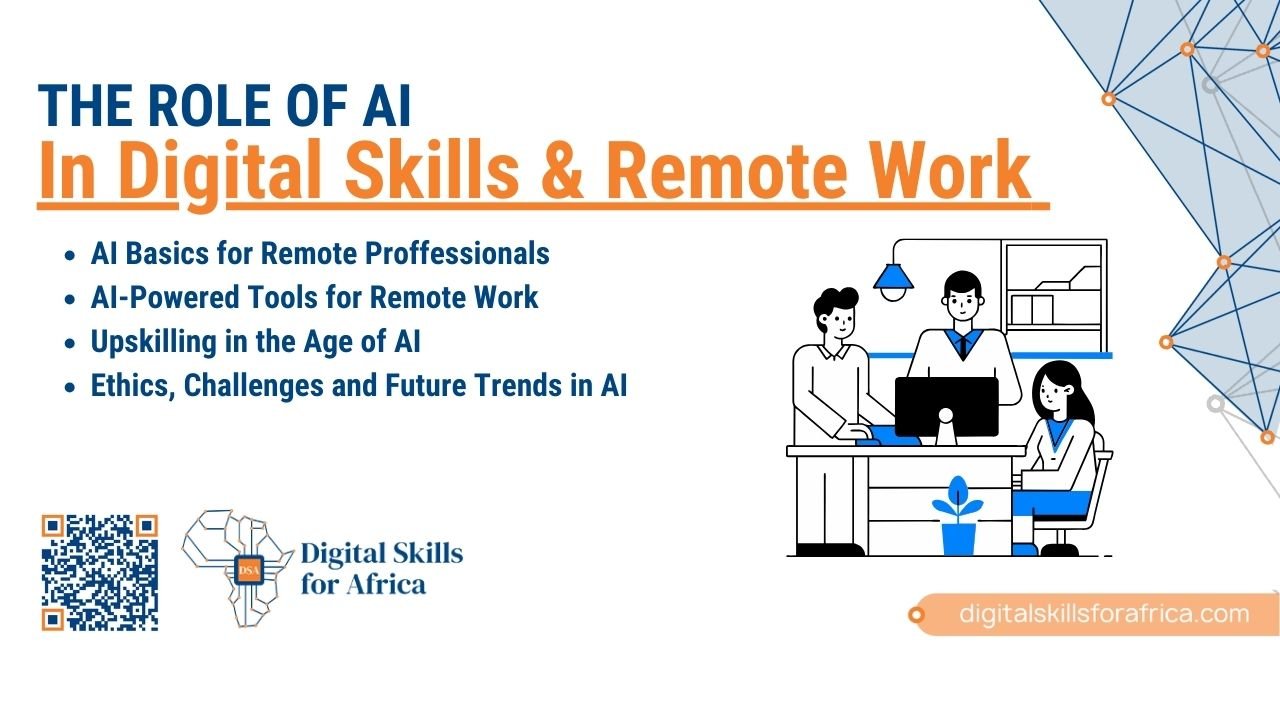 THE ROLE OF AI
In Digital Skills & Remote Work

- AI Basics for Remote Proffessionals
- AI-Powered Tools for Remote Work
- Upskilling in the Age of AI
- Ethics, Challenges and Future Trends in AI

DSA
Digital Skills for Africa

digitalskillsforafrica.com